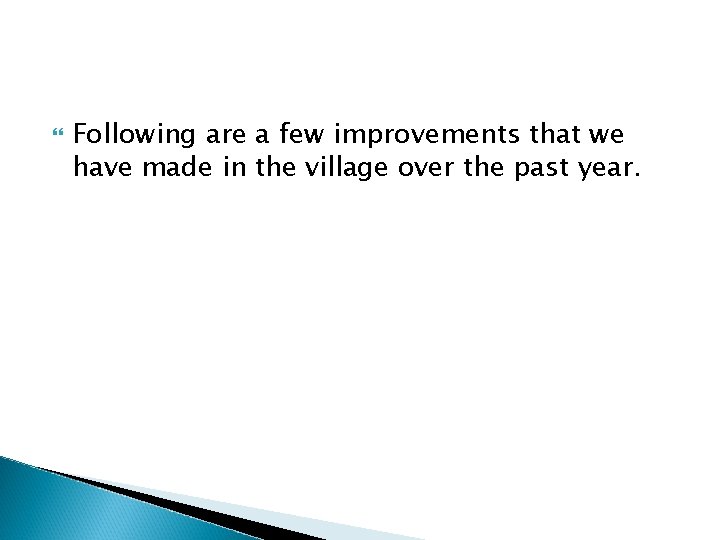 Following are a few improvements that we have made in the village over the past year.